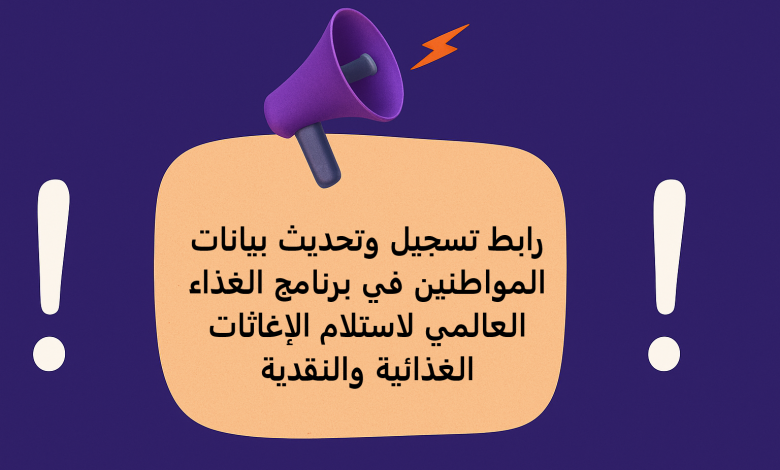 !

رابط تسجيل وتحديث بيانات المواطنين في برنامج الغذاء العالمي لاستلام الإغاثات الغذائية والنقدية

!